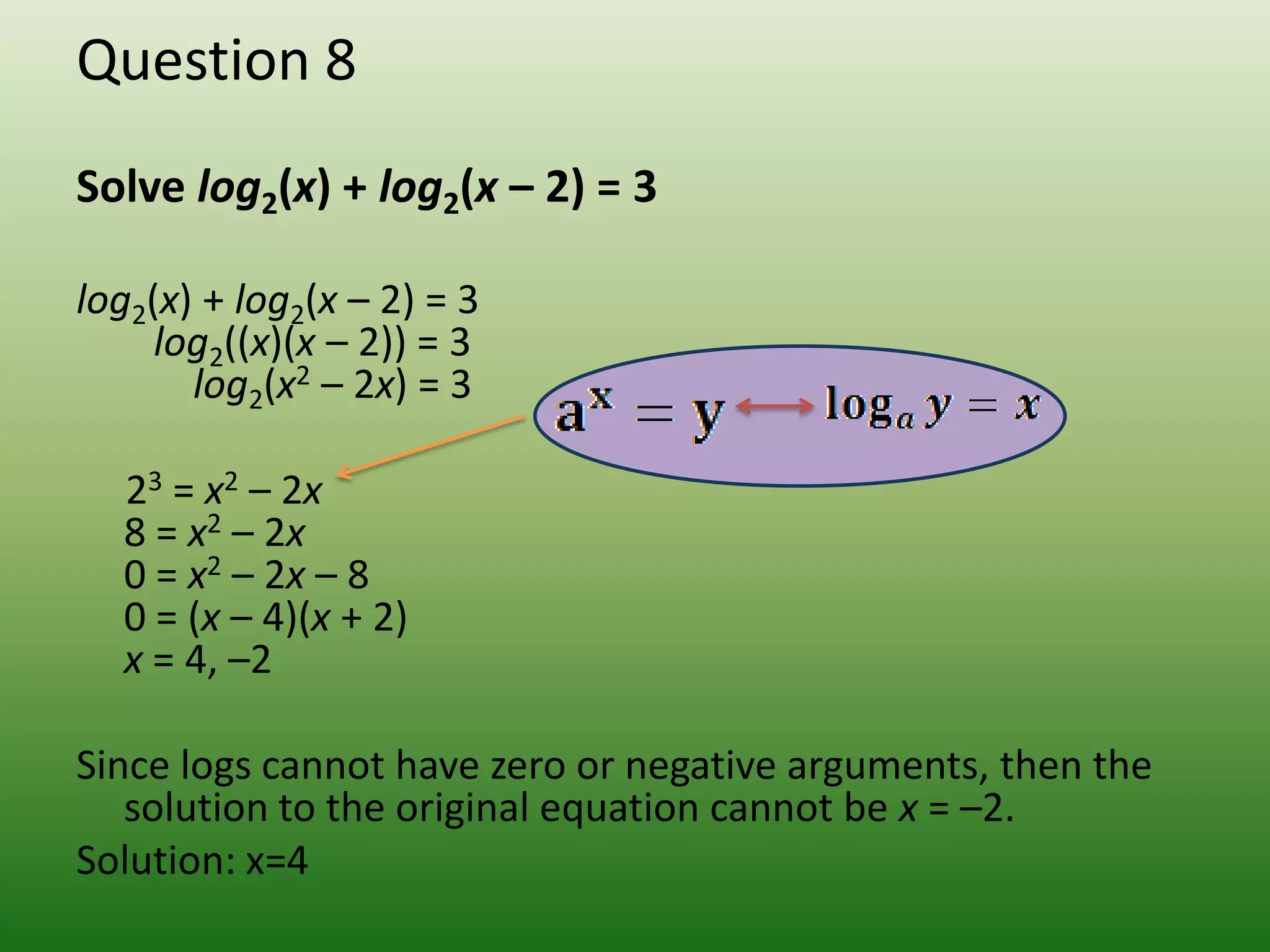 Question 8

Solve $log_2(x) + log_2(x - 2) = 3$

$log_2(x) + log_2(x - 2) = 3$
$log_2((x)(x - 2)) = 3$
$log_2(x^2 - 2x) = 3$

$a^x = y \longleftrightarrow \log_a y = x$

$2^3 = x^2 - 2x$
$8 = x^2 - 2x$
$0 = x^2 - 2x - 8$
$0 = (x - 4)(x + 2)$
$x = 4, -2$

Since logs cannot have zero or negative arguments, then the solution to the original equation cannot be $x = -2$.

Solution: x=4